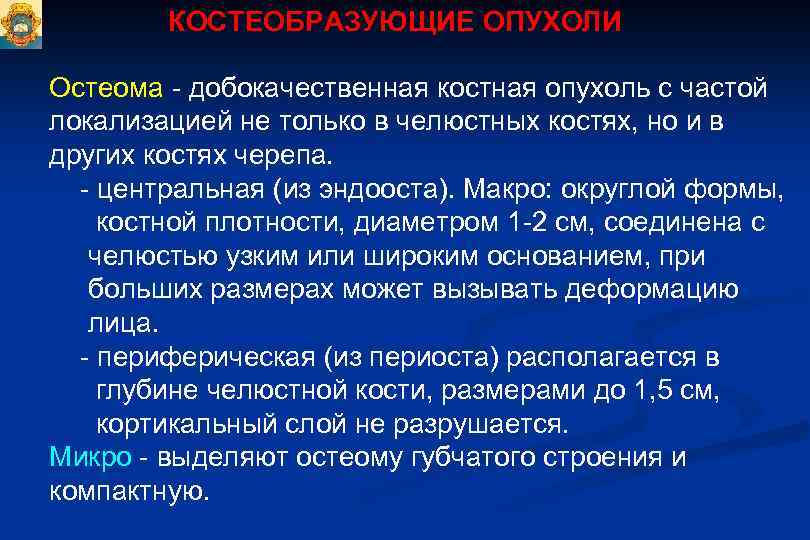 КОСТЕОБРАЗУЮЩИЕ ОПУХОЛИ

Остеома - добокачественная костная опухоль с частой локализацией не только в челюстных костях, но и в других костях черепа.

- центральная (из эндооста). Макро: округлой формы, костной плотности, диаметром 1-2 см, соединена с челюстью узким или широким основанием, при больших размерах может вызывать деформацию лица.

- периферическая (из периоста) располагается в глубине челюстной кости, размерами до 1,5 см, кортикальный слой не разрушается.

Микро - выделяют остеому губчатого строения и компактную.